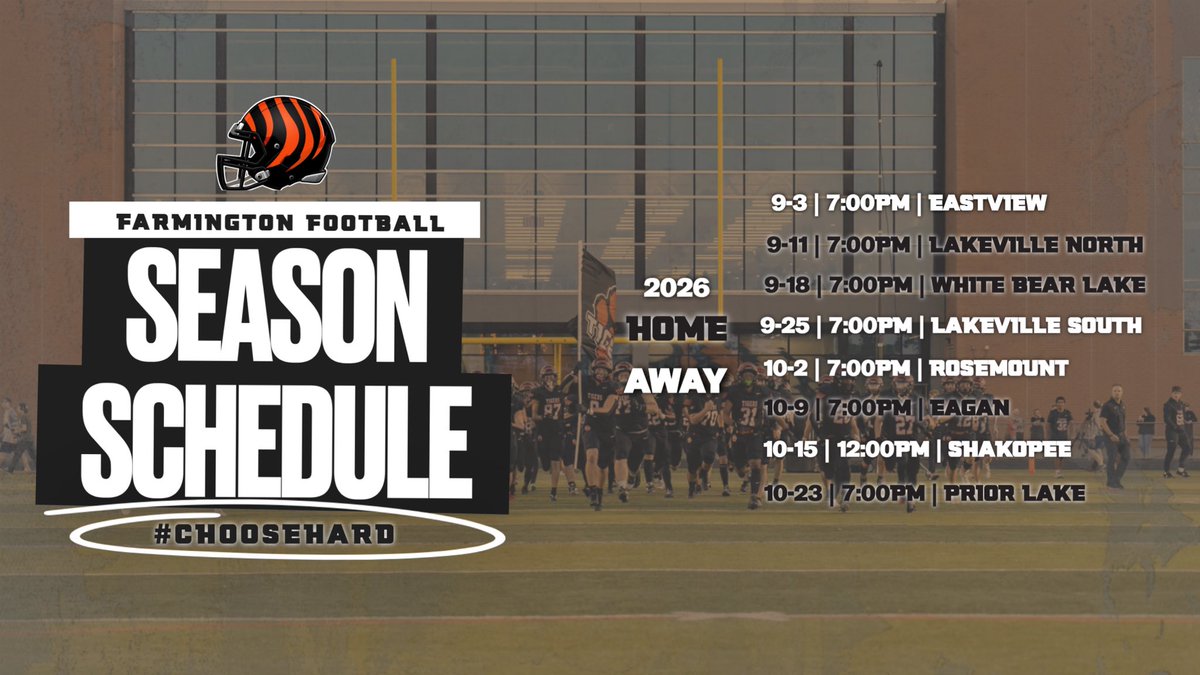 FARMINGTON FOOTBALL

SEASON SCHEDULE

#CHOOSEHARD

2026

HOME

AWAY

9-3 | 7:00PM | EASTVIEW

9-11 | 7:00PM | LAKEVILLE NORTH

9-18 | 7:00PM | WHITE BEAR LAKE

9-25 | 7:00PM | LAKEVILLE SOUTH

10-2 | 7:00PM | ROSEMOUNT

10-9 | 7:00PM | EAGAN

10-15 | 12:00PM | SHAKOPEE

10-23 | 7:00PM | PRIOR LAKE